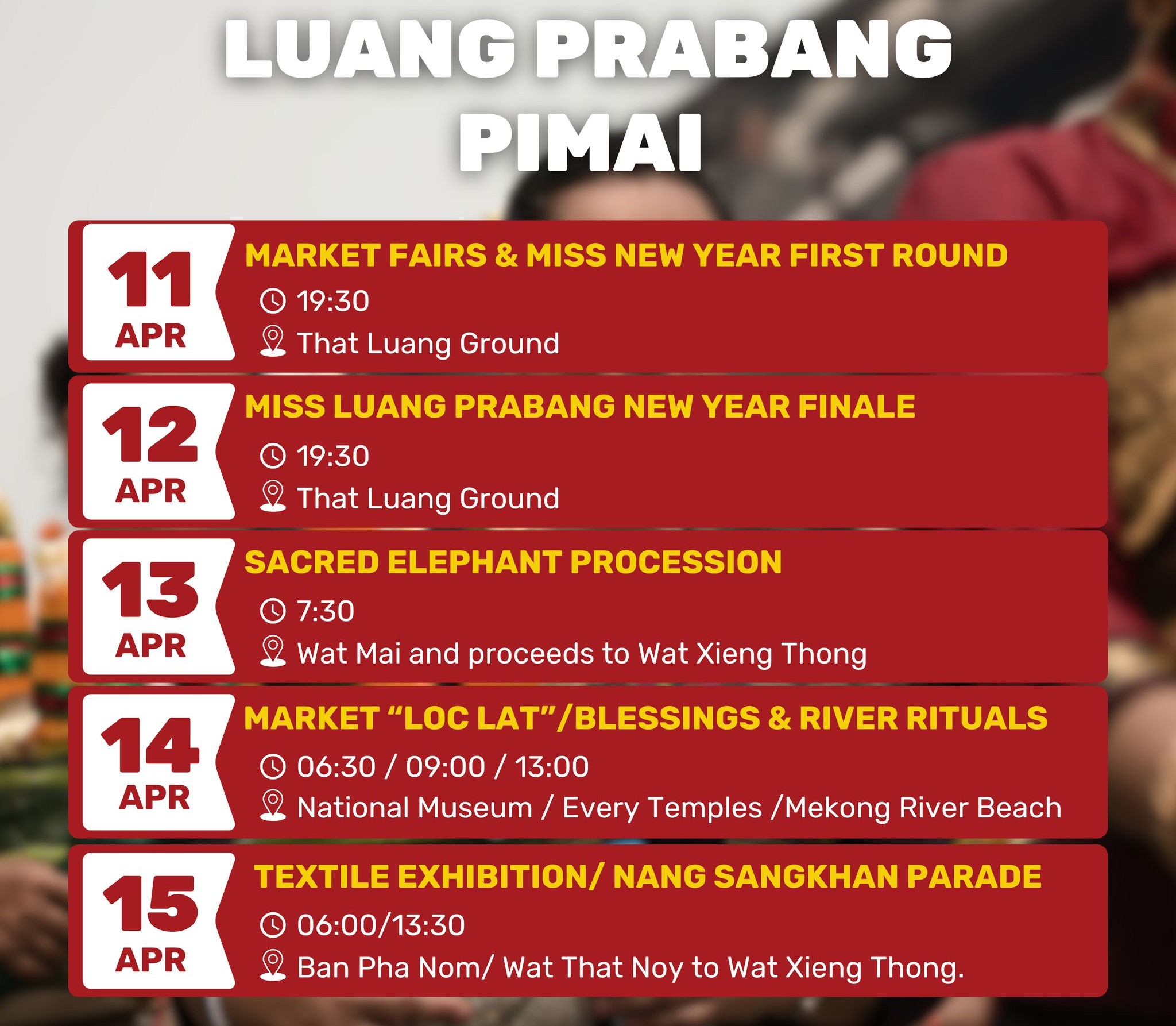 LUANG PRABANG PIMAI

11 APR
MARKET FAIRS & MISS NEW YEAR FIRST ROUND
19:30
That Luang Ground

12 APR
MISS LUANG PRABANG NEW YEAR FINALE
19:30
That Luang Ground

13 APR
SACRED ELEPHANT PROCESSION
7:30
Wat Mai and proceeds to Wat Xieng Thong

14 APR
MARKET “LOC LAT”/BLESSINGS & RIVER RITUALS
06:30 / 09:00 / 13:00
National Museum / Every Temples /Mekong River Beach

15 APR
TEXTILE EXHIBITION/ NANG SANGKHAN PARADE
06:00/13:30
Ban Pha Nom/ Wat That Noy to Wat Xieng Thong.